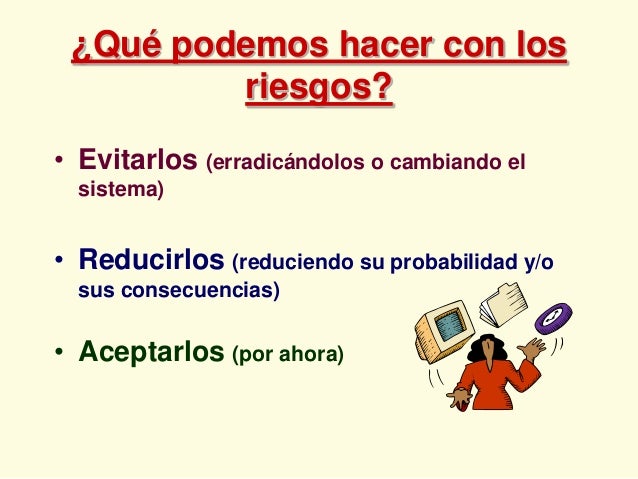 ¿Qué podemos hacer con los riesgos?

• Evitarlos (erradicándolos o cambiando el sistema)

• Reducirlos (reduciendo su probabilidad y/o sus consecuencias)

• Aceptarlos (por ahora)